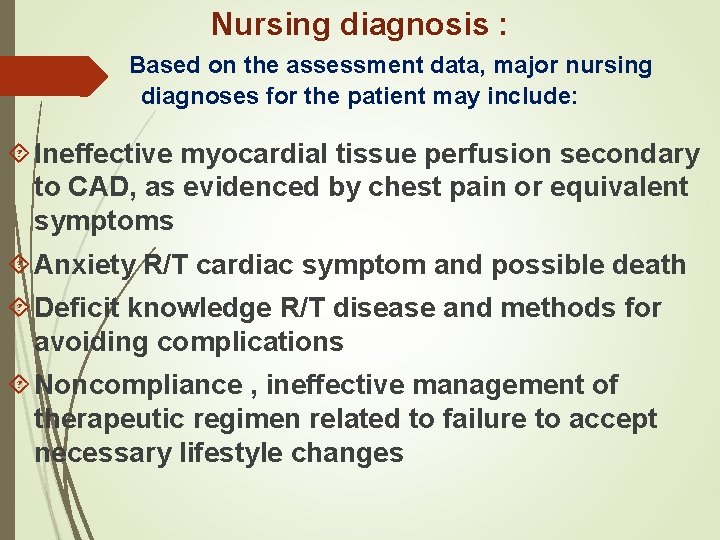 Nursing diagnosis :

Based on the assessment data, major nursing diagnoses for the patient may include:

Ineffective myocardial tissue perfusion secondary to CAD, as evidenced by chest pain or equivalent symptoms

Anxiety R/T cardiac symptom and possible death

Deficit knowledge R/T disease and methods for avoiding complications

Noncompliance , ineffective management of therapeutic regimen related to failure to accept necessary lifestyle changes